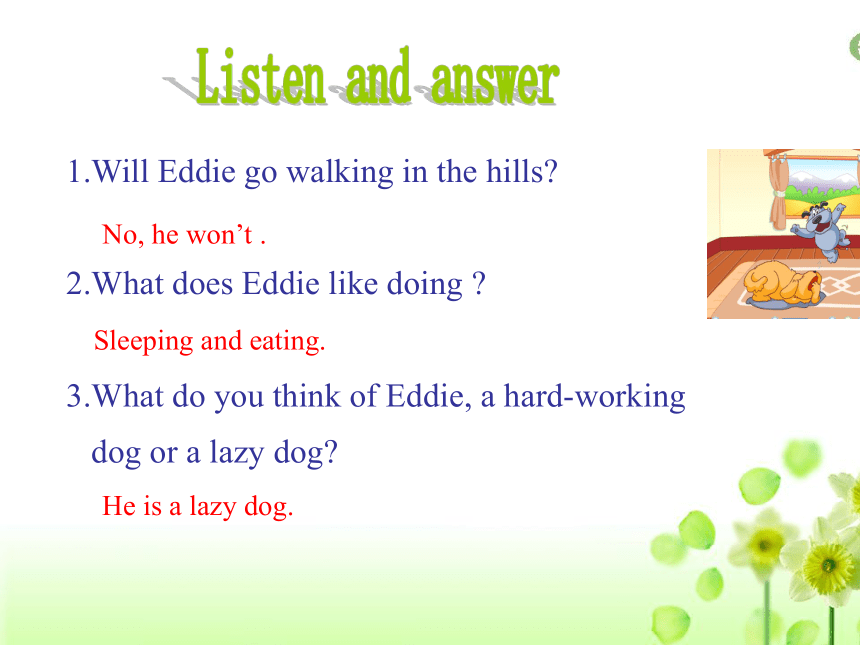 Listen and answer

1.Will Eddie go walking in the hills?

No, he won’t .

2.What does Eddie like doing ?

Sleeping and eating.

3.What do you think of Eddie, a hard-working dog or a lazy dog?

He is a lazy dog.